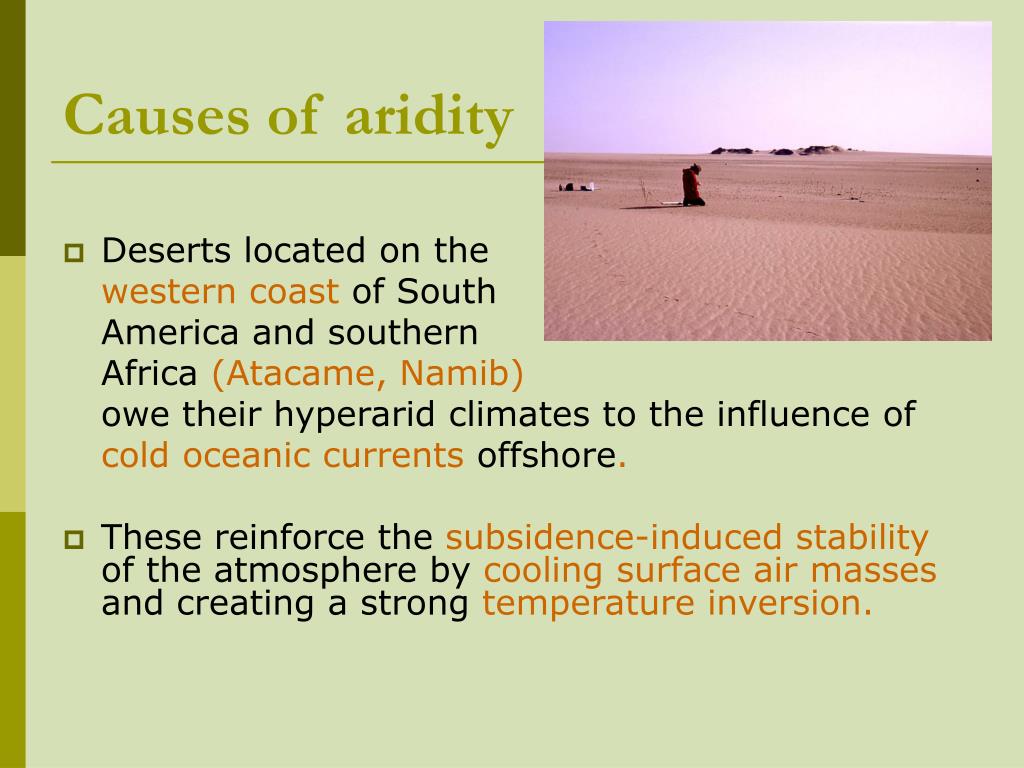 Causes of aridity

Deserts located on the western coast of South America and southern Africa (Atacame, Namib) owe their hyperarid climates to the influence of cold oceanic currents offshore.

These reinforce the subsidence-induced stability of the atmosphere by cooling surface air masses and creating a strong temperature inversion.